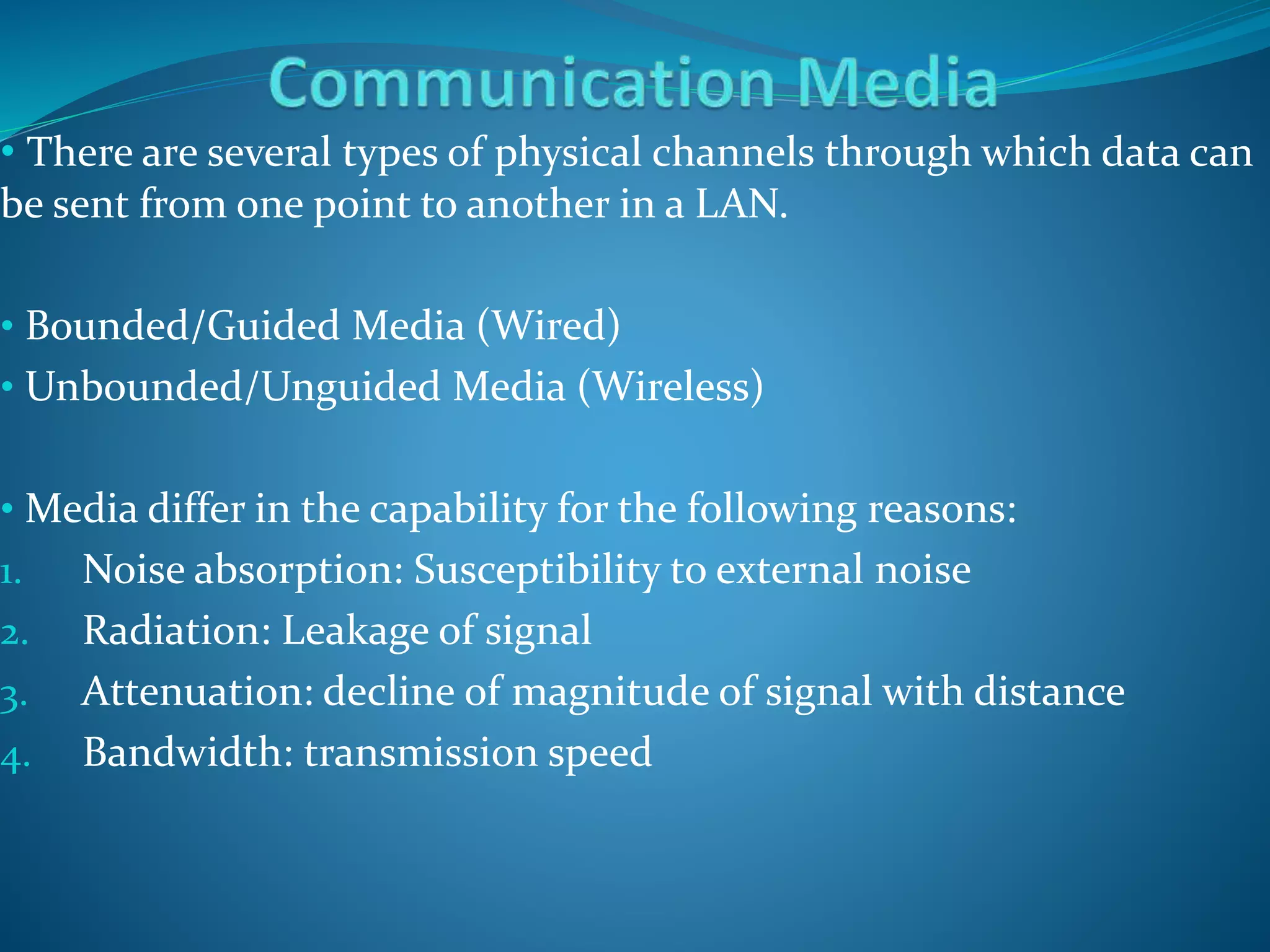 Communication Media

• There are several types of physical channels through which data can be sent from one point to another in a LAN.

• Bounded/Guided Media (Wired)
• Unbounded/Unguided Media (Wireless)

• Media differ in the capability for the following reasons:
1. Noise absorption: Susceptibility to external noise
2. Radiation: Leakage of signal
3. Attenuation: decline of magnitude of signal with distance
4. Bandwidth: transmission speed